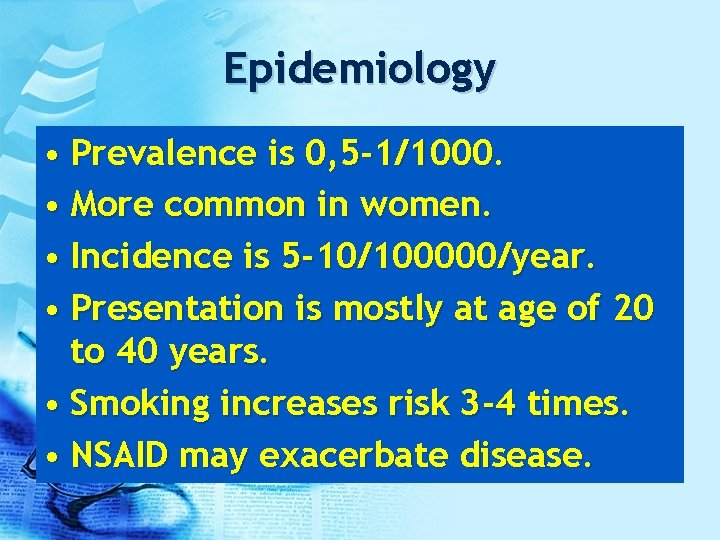 Epidemiology

• Prevalence is 0,5-1/1000.
• More common in women.
• Incidence is 5-10/100000/year.
• Presentation is mostly at age of 20 to 40 years.
• Smoking increases risk 3-4 times.
• NSAID may exacerbate disease.